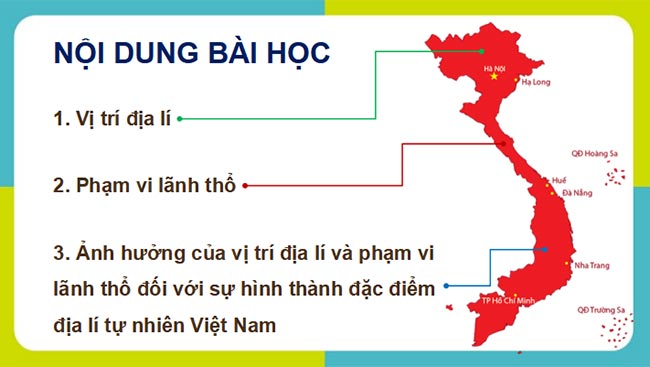 NỘI DUNG BÀI HỌC

1. Vị trí địa lí

2. Phạm vi lãnh thổ

3. Ảnh hưởng của vị trí địa lí và phạm vi lãnh thổ đối với sự hình thành đặc điểm địa lí tự nhiên Việt Nam

Hà Nội
Hạ Long
QĐ Hoàng Sa
Huế
Đà Nẵng
Nha Trang
TP Hồ Chí Minh
QĐ Trường Sa